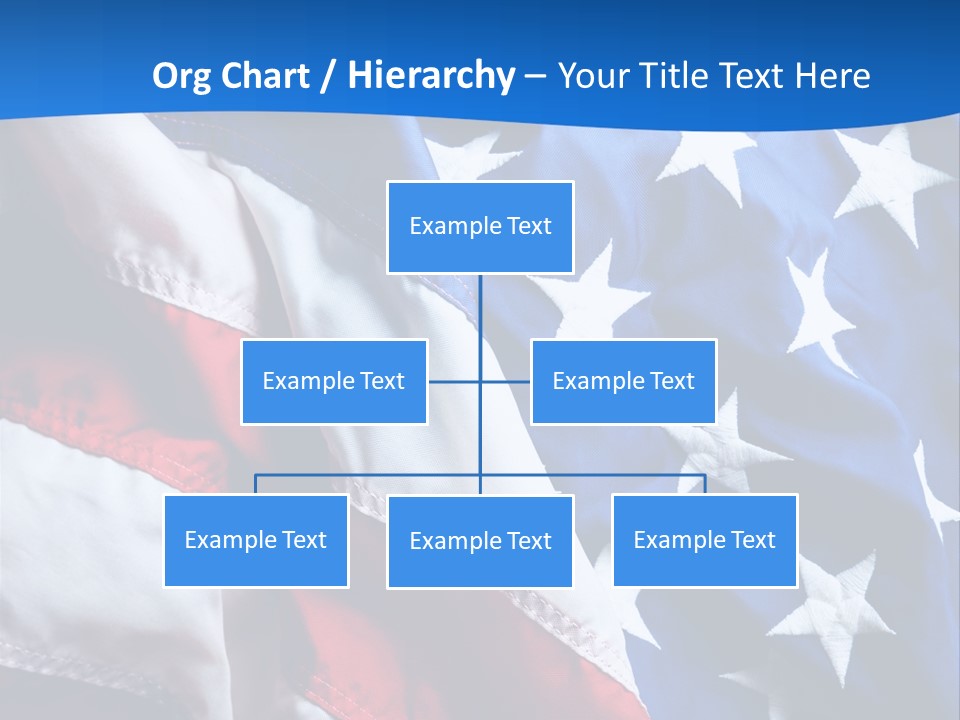 Org Chart / Hierarchy – Your Title Text Here

Example Text

Example Text

Example Text

Example Text

Example Text

Example Text